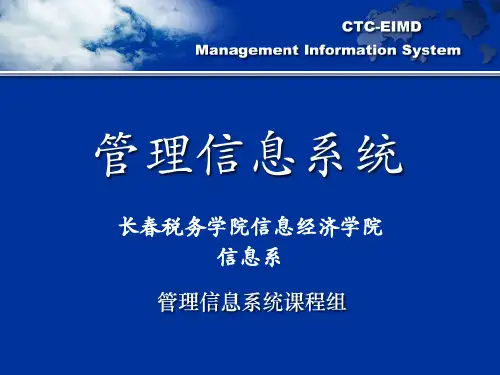 CTC-EIMD
Management Information System

管理信息系统

长春税务学院信息经济学院
信息系

管理信息系统课程组